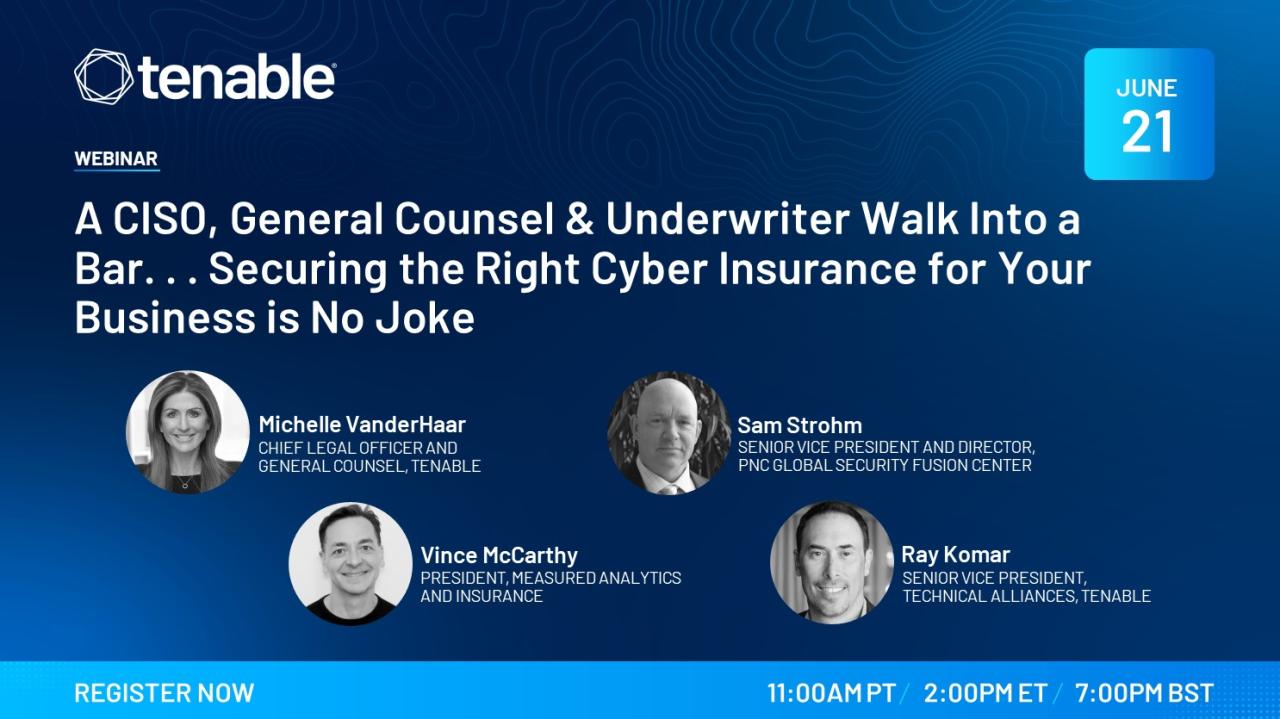 tenable

JUNE
21

WEBINAR

A CISO, General Counsel & Underwriter Walk Into a Bar. . . Securing the Right Cyber Insurance for Your Business is No Joke

Michelle VanderHaar
CHIEF LEGAL OFFICER AND GENERAL COUNSEL, TENABLE

Sam Strohm
SENIOR VICE PRESIDENT AND DIRECTOR, PNC GLOBAL SECURITY FUSION CENTER

Vince McCarthy
PRESIDENT, MEASURED ANALYTICS AND INSURANCE

Ray Komar
SENIOR VICE PRESIDENT, TECHNICAL ALLIANCES, TENABLE

REGISTER NOW

11:00AM PT / 2:00PM ET / 7:00PM BST